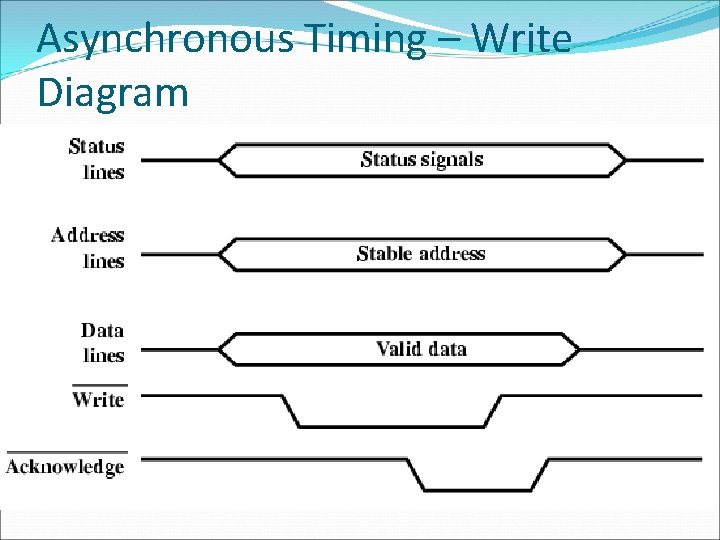 Asynchronous Timing – Write Diagram

Status lines

Status signals

Address lines

Stable address

Data lines

Valid data

$\overline{\text{Write}}$

$\overline{\text{Acknowledge}}$